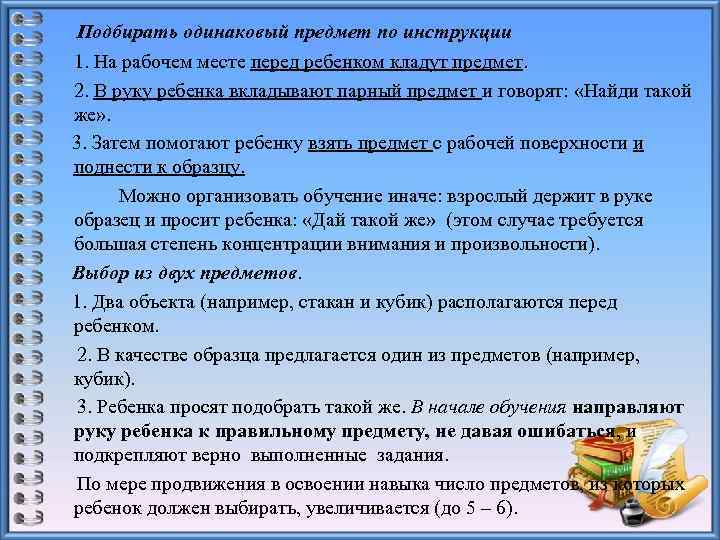 Подбирать одинаковый предмет по инструкции

1. На рабочем месте перед ребенком кладут предмет.

2. В руку ребенка вкладывают парный предмет и говорят: «Найди такой же».

3. Затем помогают ребенку взять предмет с рабочей поверхности и поднести к образцу.

Можно организовать обучение иначе: взрослый держит в руке образец и просит ребенка: «Дай такой же» (этом случае требуется большая степень концентрации внимания и произвольности).

Выбор из двух предметов.

1. Два объекта (например, стакан и кубик) располагаются перед ребенком.

2. В качестве образца предлагается один из предметов (например, кубик).

3. Ребенка просят подобрать такой же. В начале обучения направляют руку ребенка к правильному предмету, не давая ошибаться, и подкрепляют верно выполненные задания.

По мере продвижения в освоении навыка число предметов, из которых ребенок должен выбирать, увеличивается (до 5 – 6).